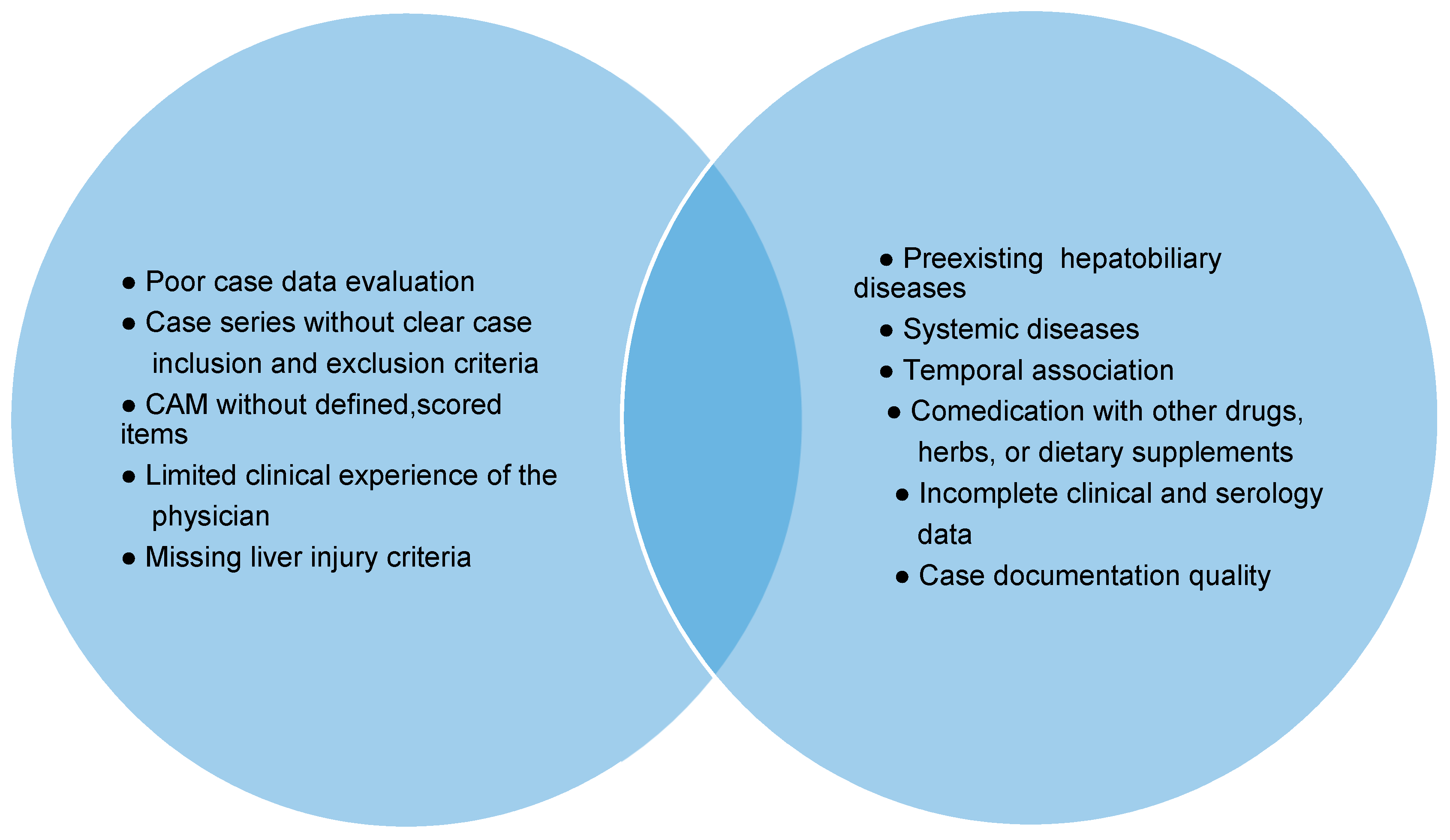 ● Poor case data evaluation
● Case series without clear case inclusion and exclusion criteria
● CAM without defined,scored items
● Limited clinical experience of the physician
● Missing liver injury criteria

● Preexisting hepatobiliary diseases
● Systemic diseases
● Temporal association
● Comedication with other drugs, herbs, or dietary supplements
● Incomplete clinical and serology data
● Case documentation quality